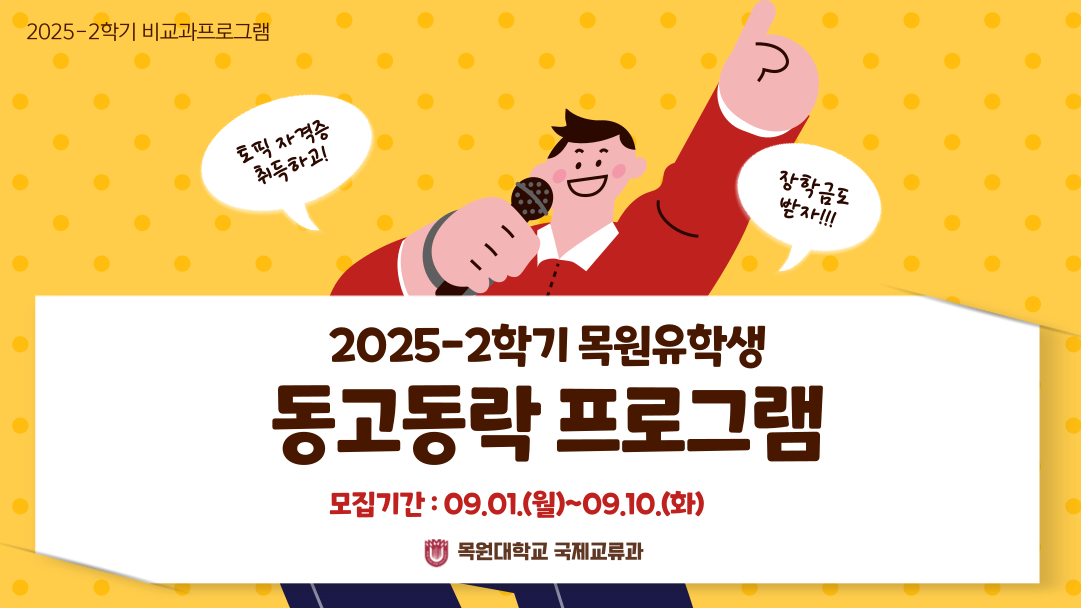 2025-2학기 비교과프로그램

토픽 자격증 취득하고!

장학금도 받자!!!

2025-2학기 목원유학생

동고동락 프로그램

모집기간 : 09.01.(월)~09.10.(화)

목원대학교 국제교류과